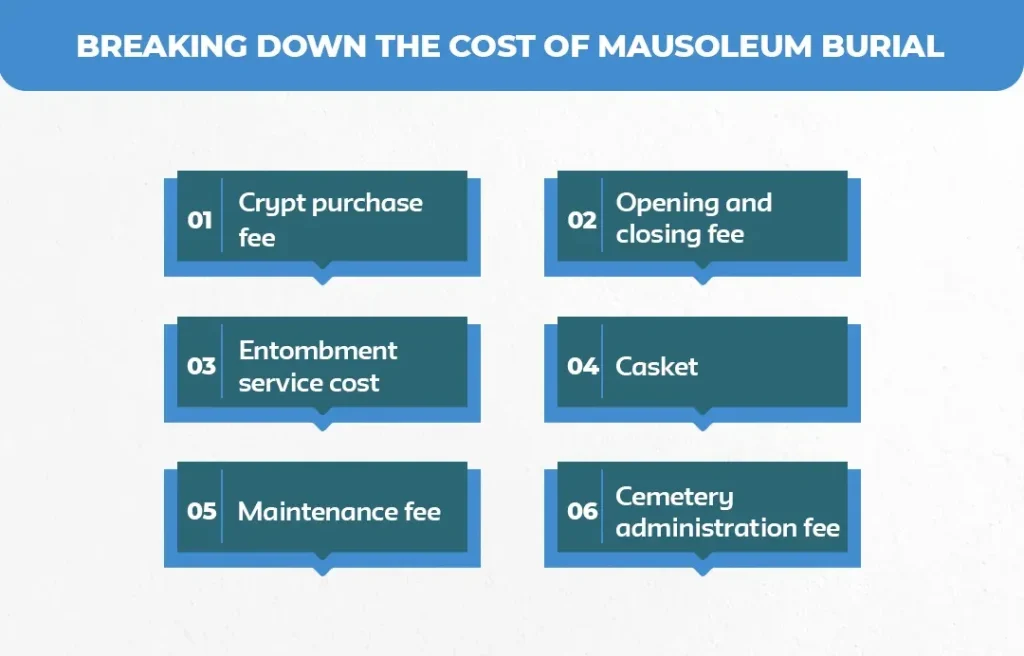 BREAKING DOWN THE COST OF MAUSOLEUM BURIAL

01 Crypt purchase fee

02 Opening and closing fee

03 Entombment service cost

04 Casket

05 Maintenance fee

06 Cemetery administration fee